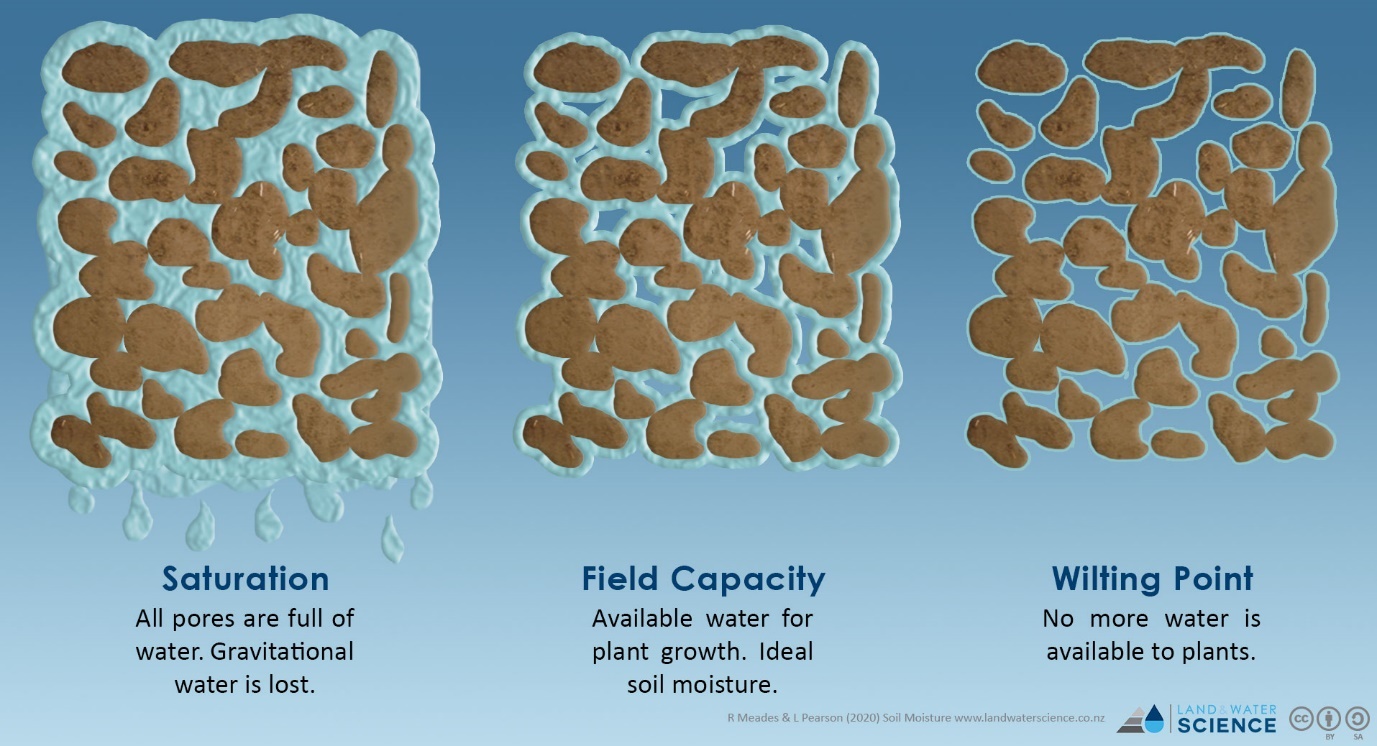 Saturation
All pores are full of water. Gravitational water is lost.

Field Capacity
Available water for plant growth. Ideal soil moisture.

Wilting Point
No more water is available to plants.

R Meades & L Pearson (2020) Soil Moisture www.landwaterscience.co.nz

LAND & WATER SCIENCE

cc BY SA